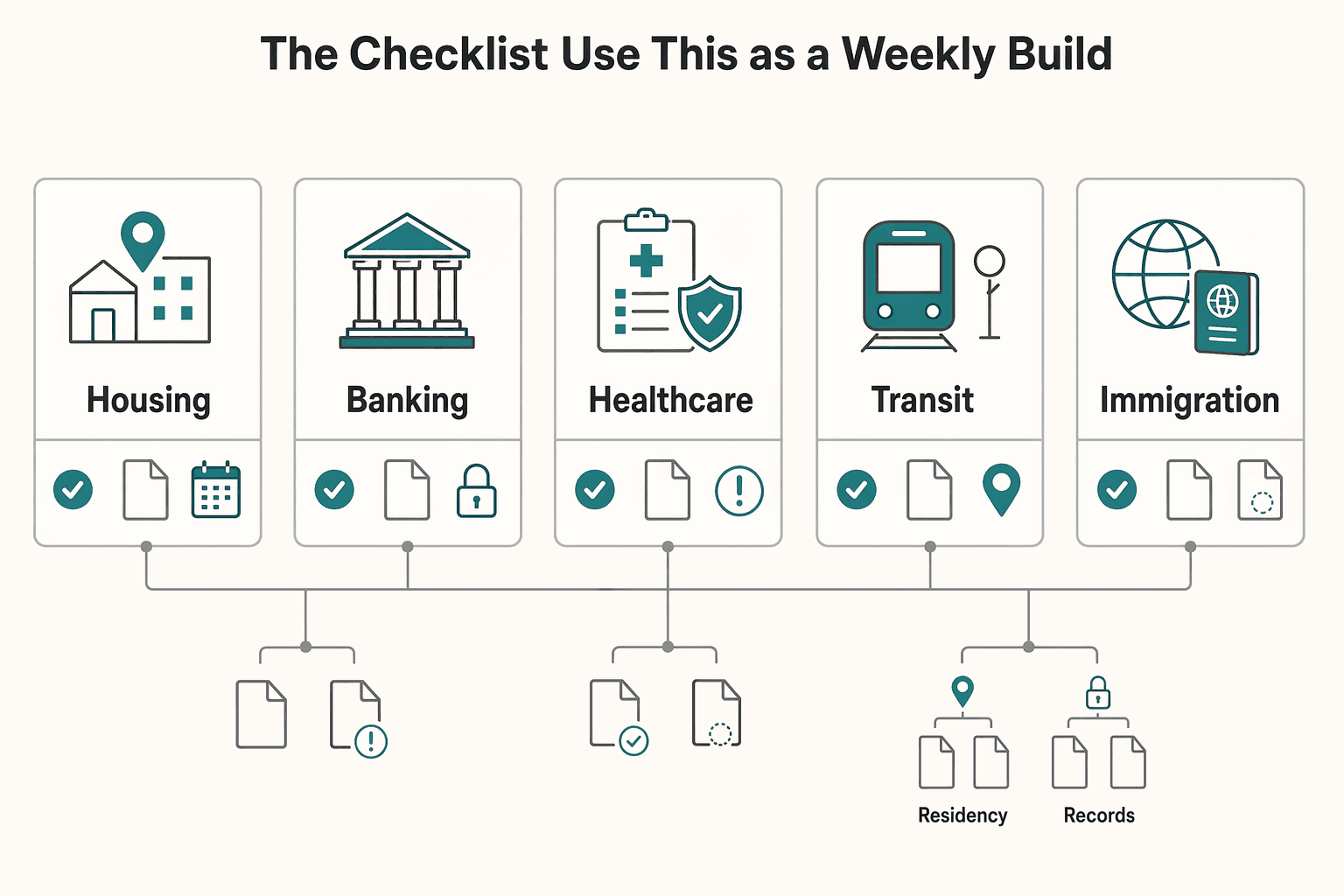 The Checklist Use This as a Weekly Build

Housing

Banking

Healthcare

Transit

Immigration

Residency

Records